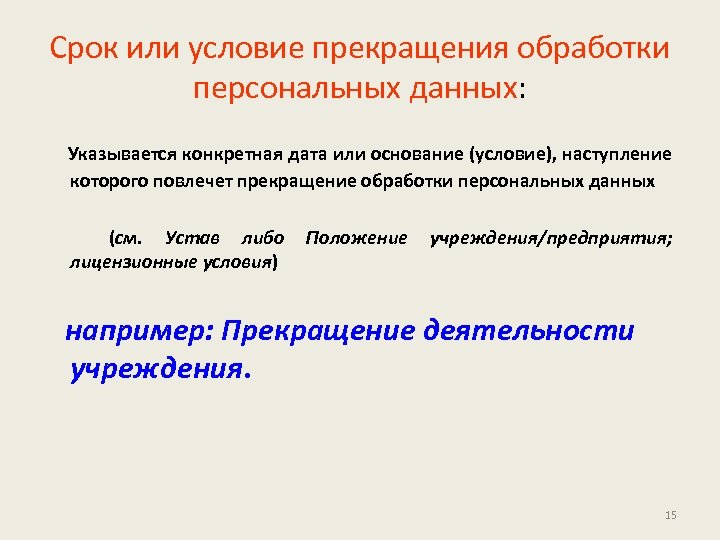 Срок или условие прекращения обработки персональных данных:

Указывается конкретная дата или основание (условие), наступление которого повлечет прекращение обработки персональных данных

(см. Устав либо Положение учреждения/предприятия; лицензионные условия)

например: Прекращение деятельности учреждения.

15